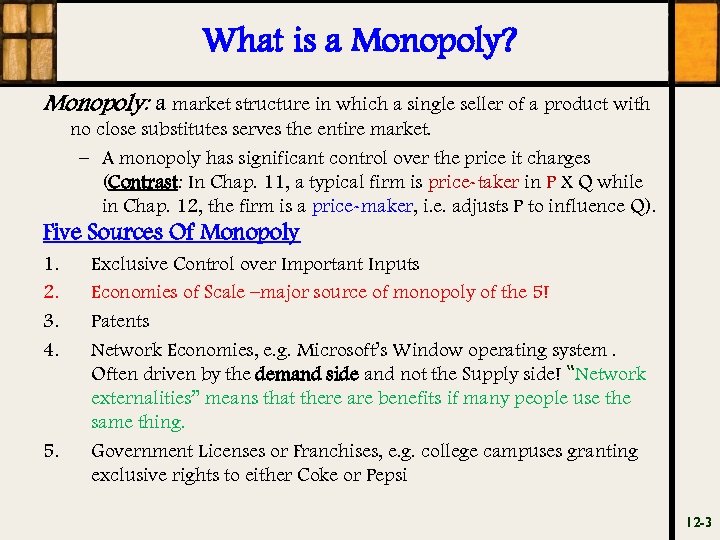 What is a Monopoly?

Monopoly: a market structure in which a single seller of a product with no close substitutes serves the entire market.

– A monopoly has significant control over the price it charges (Contrast: In Chap. 11, a typical firm is price-taker in P X Q while in Chap. 12, the firm is a price-maker, i.e. adjusts P to influence Q).

Five Sources Of Monopoly

1. Exclusive Control over Important Inputs
2. Economies of Scale –major source of monopoly of the 5!
3. Patents
4. Network Economies, e.g. Microsoft's Window operating system . Often driven by the demand side and not the Supply side! "Network externalities" means that there are benefits if many people use the same thing.
5. Government Licenses or Franchises, e.g. college campuses granting exclusive rights to either Coke or Pepsi

12-3